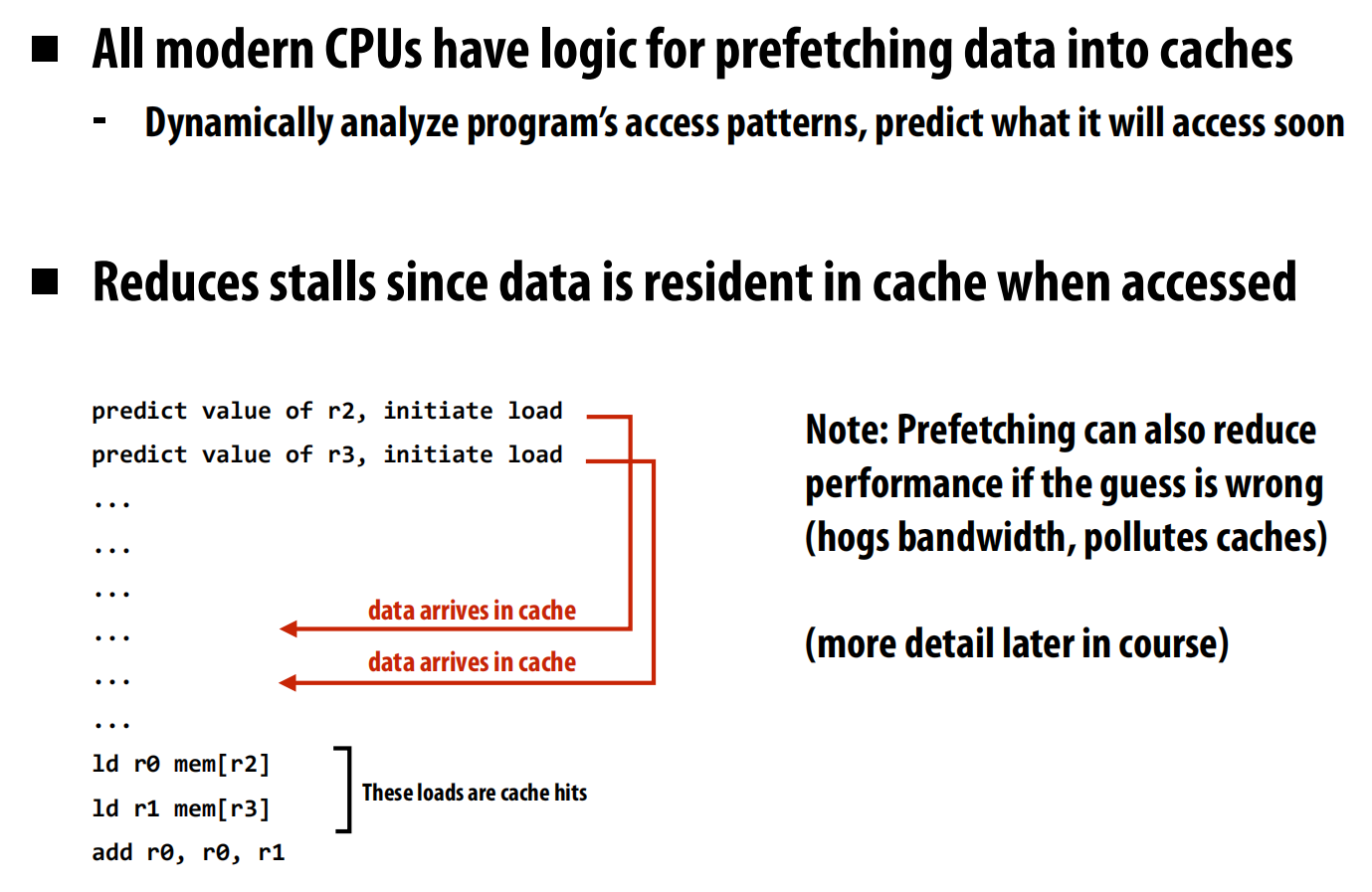 ■ All modern CPUs have logic for prefetching data into caches

- Dynamically analyze program's access patterns, predict what it will access soon

■ Reduces stalls since data is resident in cache when accessed

predict value of r2, initiate load
predict value of r3, initiate load
...
...
...
...
...
...
ld r0 mem[r2]
ld r1 mem[r3]
add r0, r0, r1

data arrives in cache

data arrives in cache

These loads are cache hits

Note: Prefetching can also reduce performance if the guess is wrong (hogs bandwidth, pollutes caches)

(more detail later in course)